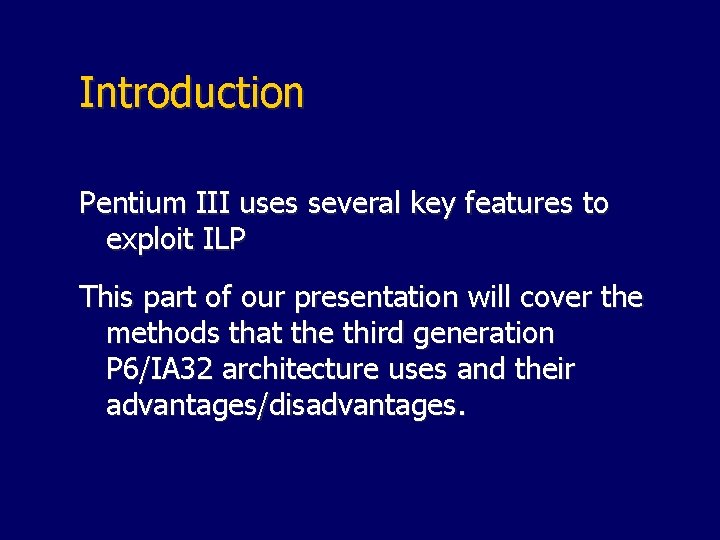 Introduction

Pentium III uses several key features to exploit ILP

This part of our presentation will cover the methods that the third generation P6/IA32 architecture uses and their advantages/disadvantages.